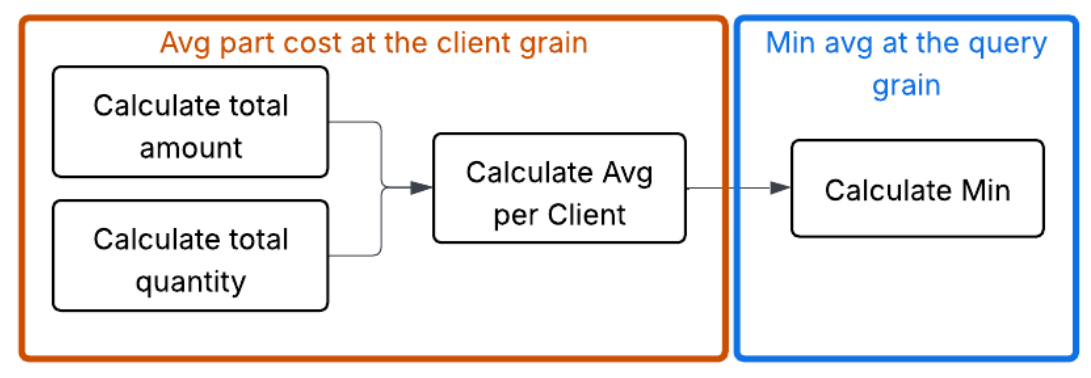 Avg part cost at the client grain

Calculate total amount

Calculate total quantity

Calculate Avg per Client

Min avg at the query grain

Calculate Min